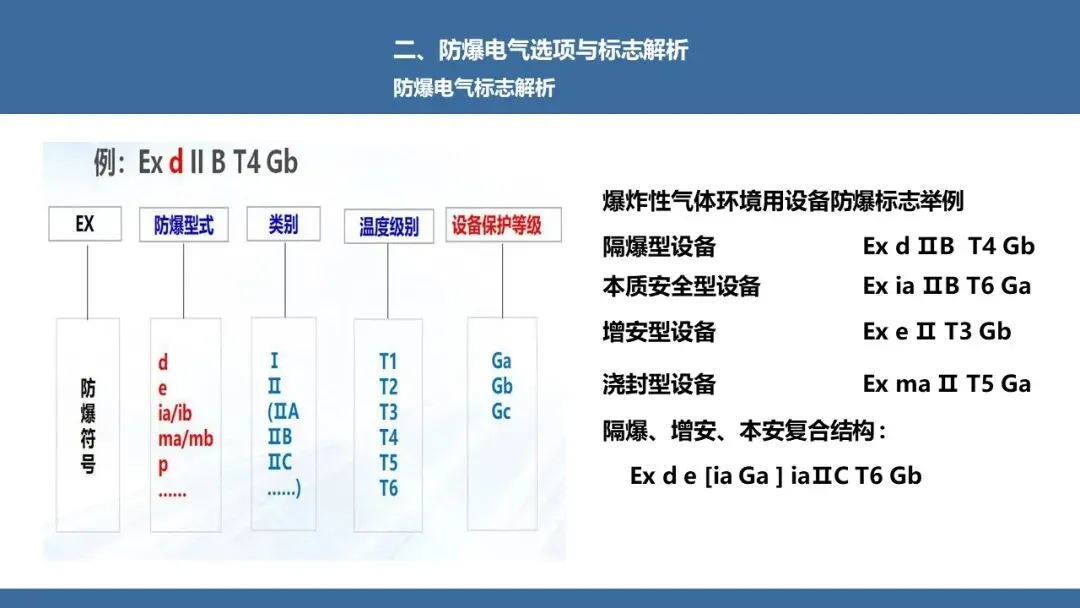 二、防爆电气选项与标志解析
防爆电气标志解析

例：Ex d II B T4 Gb

EX

防爆型式

类别

温度级别

设备保护等级

防爆符号

d
e
ia/ib
ma/mb
p
......

I
II
(IIA
IIB
IIC
......)

T1
T2
T3
T4
T5
T6

Ga
Gb
Gc

爆炸性气体环境用设备防爆标志举例

隔爆型设备 Ex d IIB T4 Gb

本质安全型设备 Ex ia IIB T6 Ga

增安型设备 Ex e II T3 Gb

浇封型设备 Ex ma II T5 Ga

隔爆、增安、本安复合结构：

Ex d e [ia Ga ] iaIIC T6 Gb